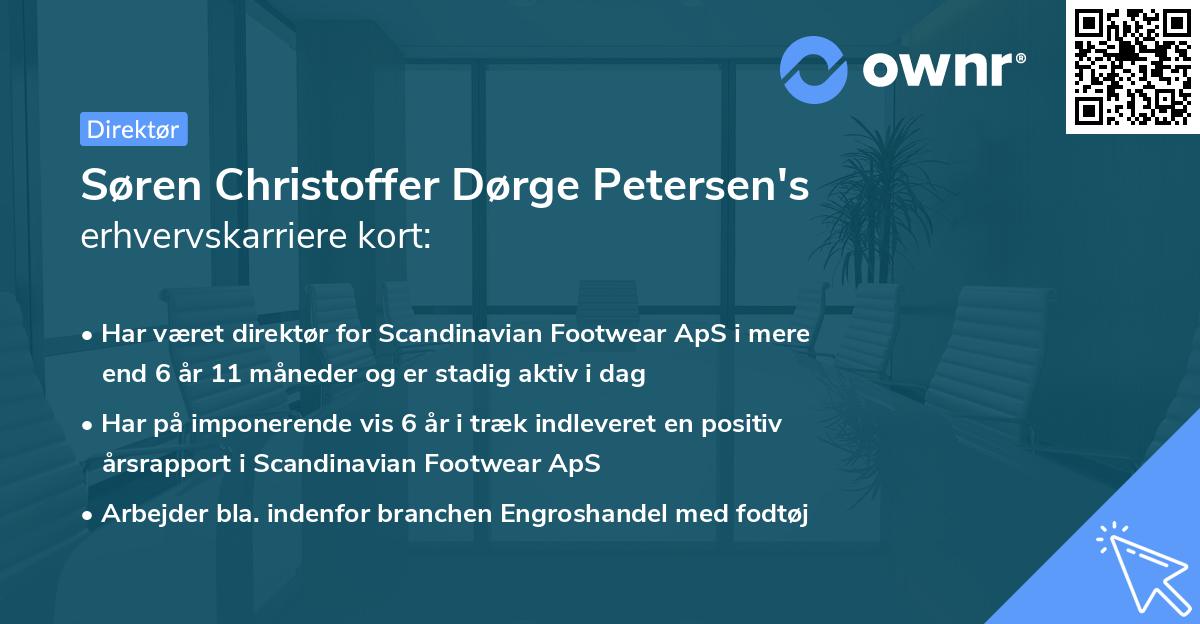 ownr®

Direktør

Søren Christoffer Dørge Petersen's erhvervskarriere kort:

• Har været direktør for Scandinavian Footwear ApS i mere end 6 år 11 måneder og er stadig aktiv i dag

• Har på imponerende vis 6 år i træk indleveret en positiv årsrapport i Scandinavian Footwear ApS

• Arbejder bla. indenfor branchen Engroshandel med fodtøj